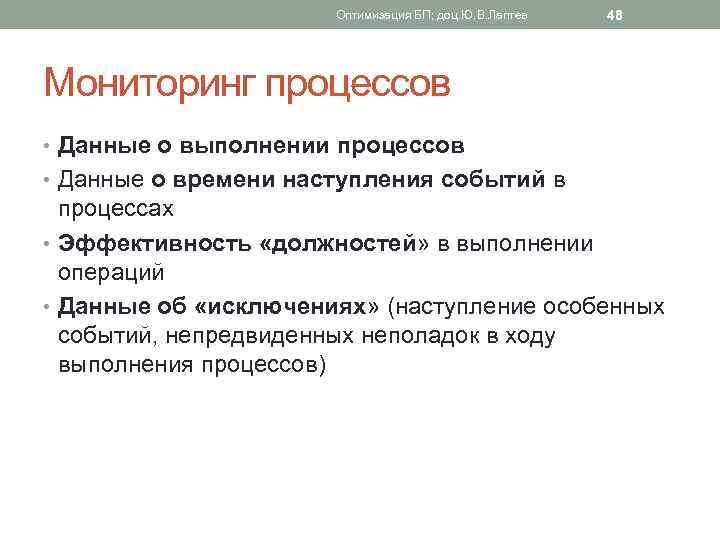 Оптимизация БП; доц.Ю.В.Лаптев 48

Мониторинг процессов

• Данные о выполнении процессов
• Данные о времени наступления событий в процессах
• Эффективность «должностей» в выполнении операций
• Данные об «исключениях» (наступление особенных событий, непредвиденных неполадок в ходу выполнения процессов)